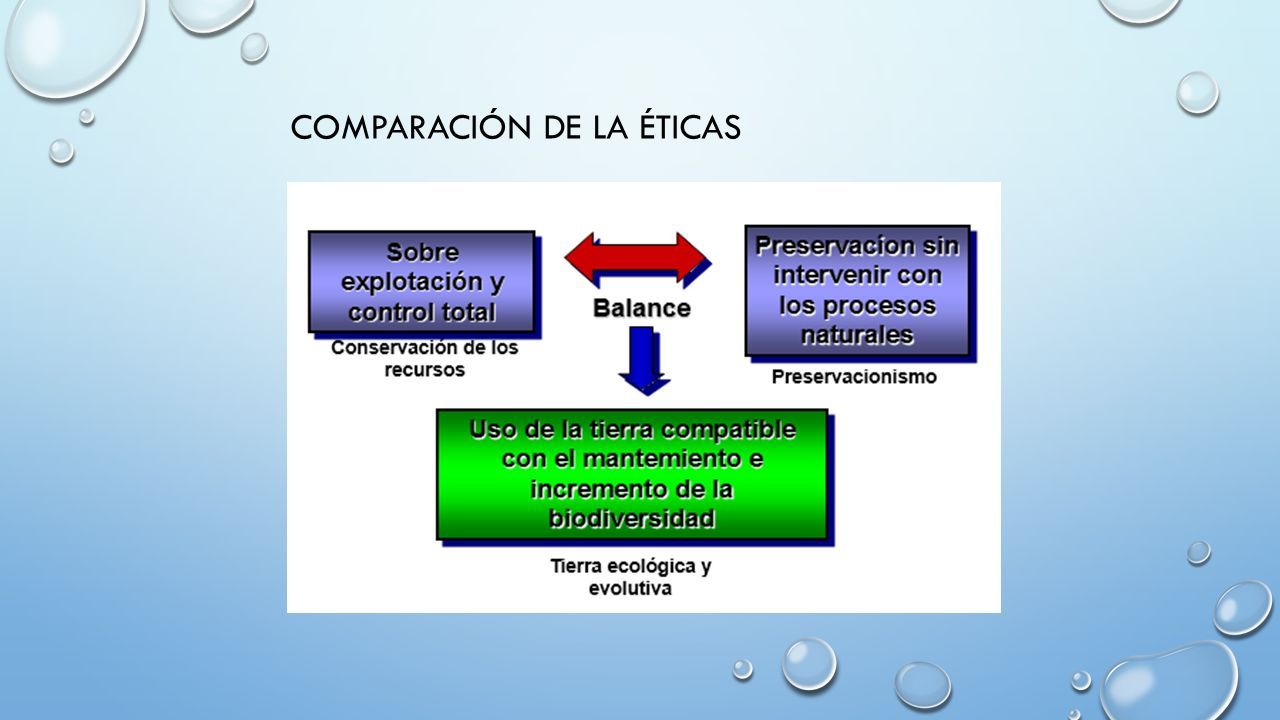 COMPARACIÓN DE LA ÉTICAS

Sobre explotación y control total

Conservación de los recursos

Balance

Preservacion sin intervenir con los procesos naturales

Preservacionismo

Uso de la tierra compatible con el mantemiento e incremento de la biodiversidad

Tierra ecológica y evolutiva